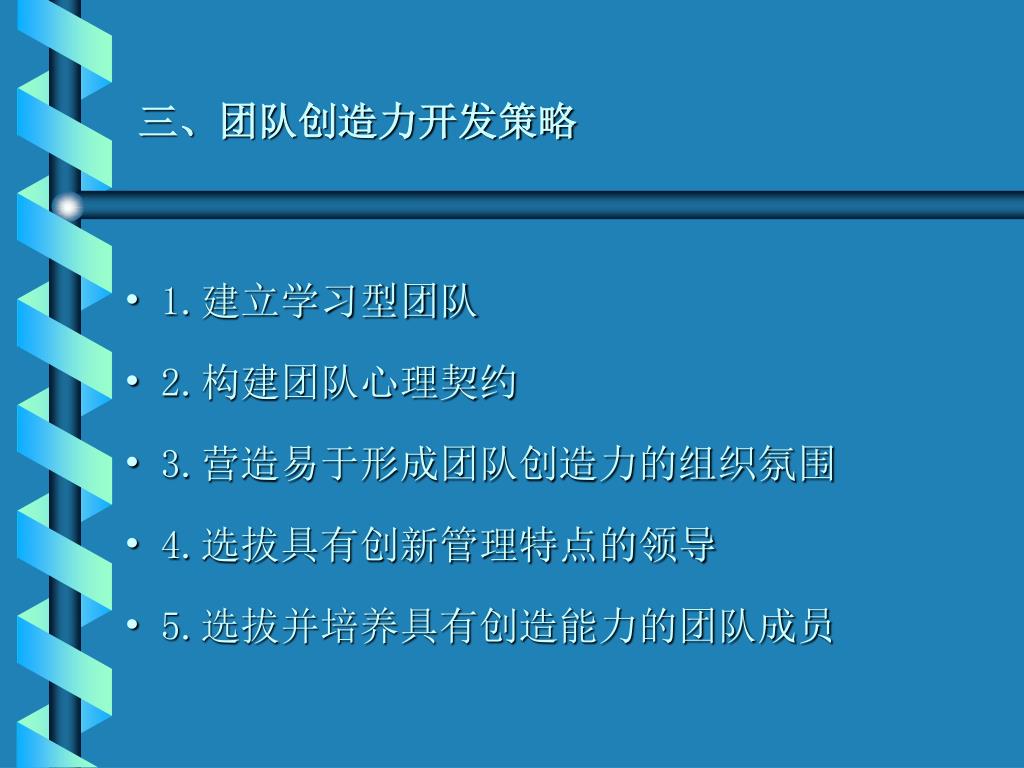 三、团队创造力开发策略

• 1.建立学习型团队
• 2.构建团队心理契约
• 3.营造易于形成团队创造力的组织氛围
• 4.选拔具有创新管理特点的领导
• 5.选拔并培养具有创造能力的团队成员